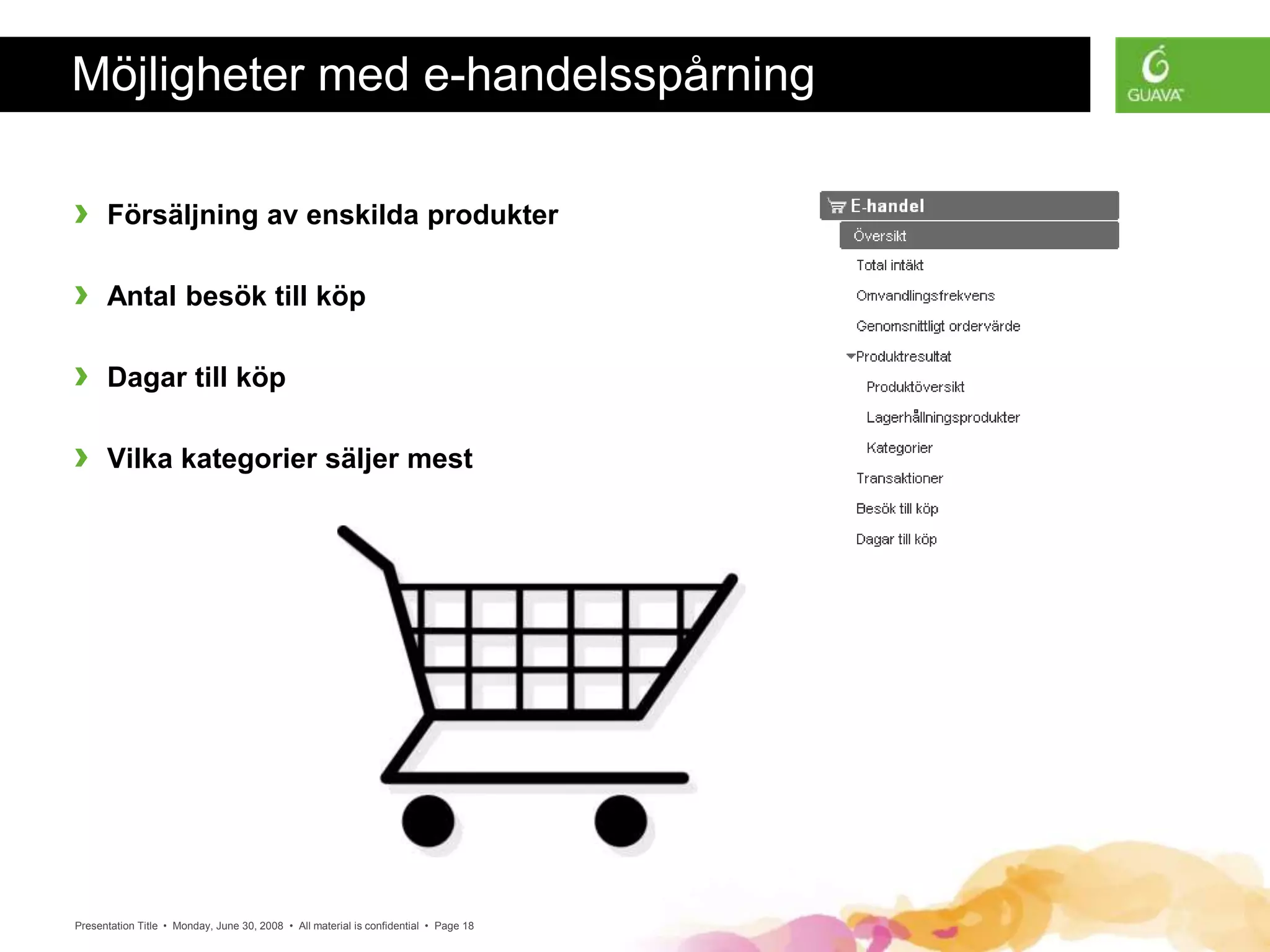 Möjligheter med e-handelsspårning

GUAVA

› Försäljning av enskilda produkter

› Antal besök till köp

› Dagar till köp

› Vilka kategorier säljer mest

E-handel
Översikt
Total intäkt
Omvandlingsfrekvens
Genomsnittligt ordervärde
Produktresultat
Produktöversikt
Lagerhållningsprodukter
Kategorier
Transaktioner
Besök till köp
Dagar till köp

Presentation Title • Monday, June 30, 2008 • All material is confidential • Page 18